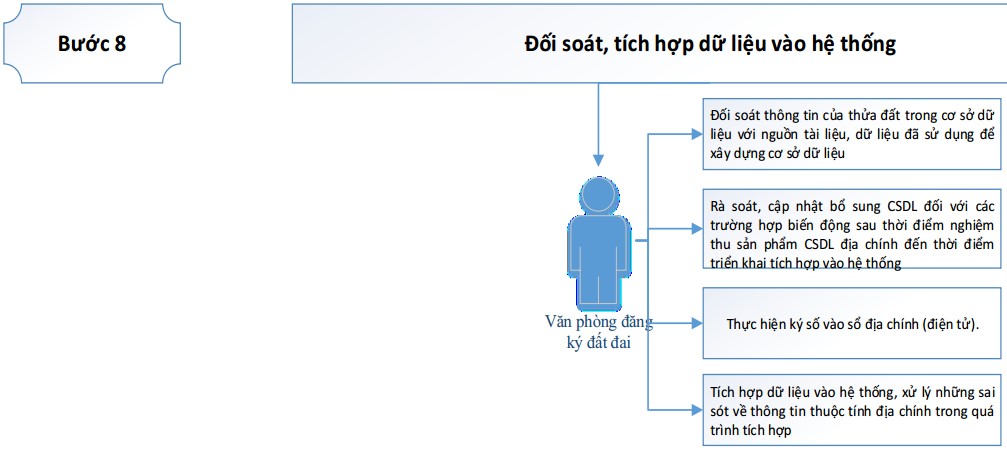 Bước 8

Đối soát, tích hợp dữ liệu vào hệ thống

Văn phòng đăng ký đất đai

Đối soát thông tin của thửa đất trong cơ sở dữ liệu với nguồn tài liệu, dữ liệu đã sử dụng để xây dựng cơ sở dữ liệu

Rà soát, cập nhật bổ sung CSDL đối với các trường hợp biến động sau thời điểm nghiệm thu sản phẩm CSDL địa chính đến thời điểm triển khai tích hợp vào hệ thống

Thực hiện ký số vào sổ địa chính (điện tử).

Tích hợp dữ liệu vào hệ thống, xử lý những sai sót về thông tin thuộc tính địa chính trong quá trình tích hợp